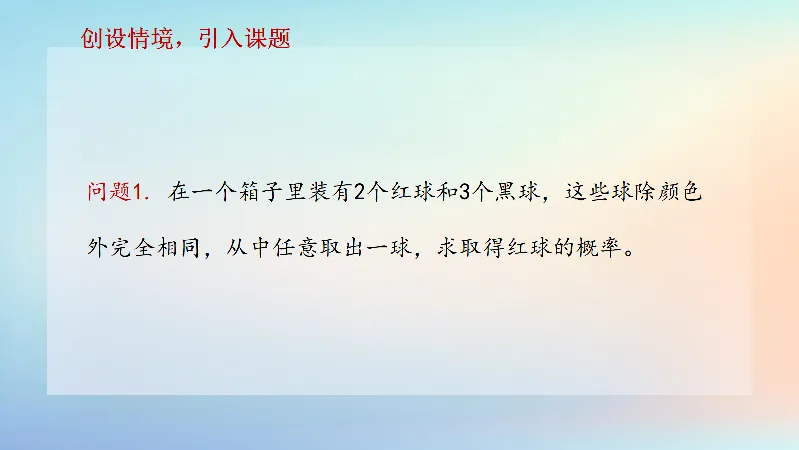 创设情境，引入课题

问题1. 在一个箱子里装有2个红球和3个黑球，这些球除颜色外完全相同，从中任意取出一球，求取得红球的概率。